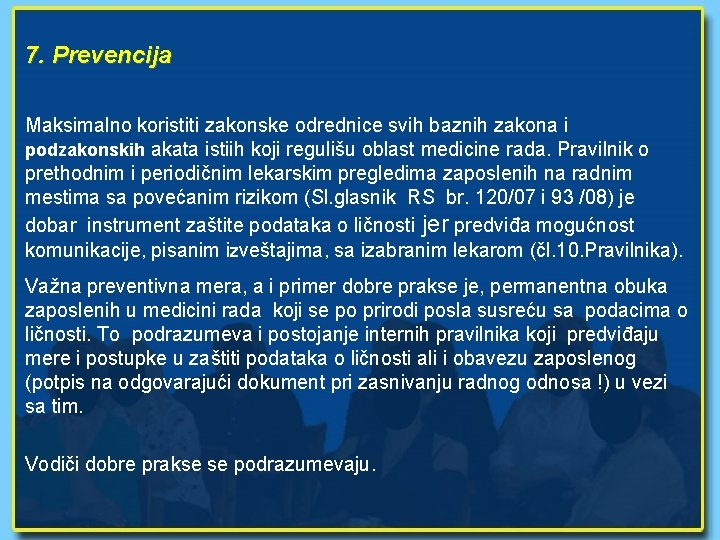 7. Prevencija

Maksimalno koristiti zakonske odrednice svih baznih zakona i podzakonskih akata istiih koji regulišu oblast medicine rada. Pravilnik o prethodnim i periodičnim lekarskim pregledima zaposlenih na radnim mestima sa povećanim rizikom (Sl.glasnik RS br. 120/07 i 93 /08) je dobar instrument zaštite podataka o ličnosti jer predviđa mogućnost komunikacije, pisanim izveštajima, sa izabranim lekarom (čl.10.Pravilnika).

Važna preventivna mera, a i primer dobre prakse je, permanentna obuka zaposlenih u medicini rada koji se po prirodi posla susreću sa podacima o ličnosti. To podrazumeva i postojanje internih pravilnika koji predviđaju mere i postupke u zaštiti podataka o ličnosti ali i obavezu zaposlenog (potpis na odgovarajući dokument pri zasnivanju radnog odnosa !) u vezi sa tim.

Vodiči dobre prakse se podrazumevaju.